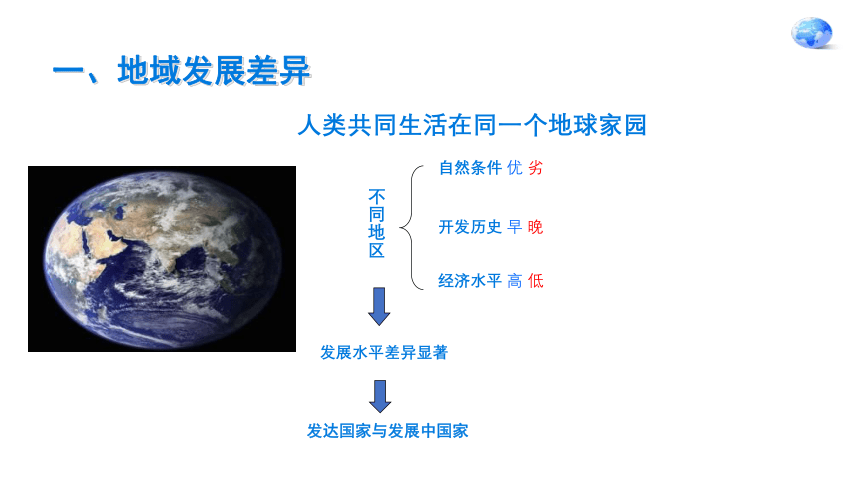 一、地域发展差异

人类共同生活在同一个地球家园

不同地区

自然条件 优 劣

开发历史 早 晚

经济水平 高 低

发展水平差异显著

发达国家与发展中国家